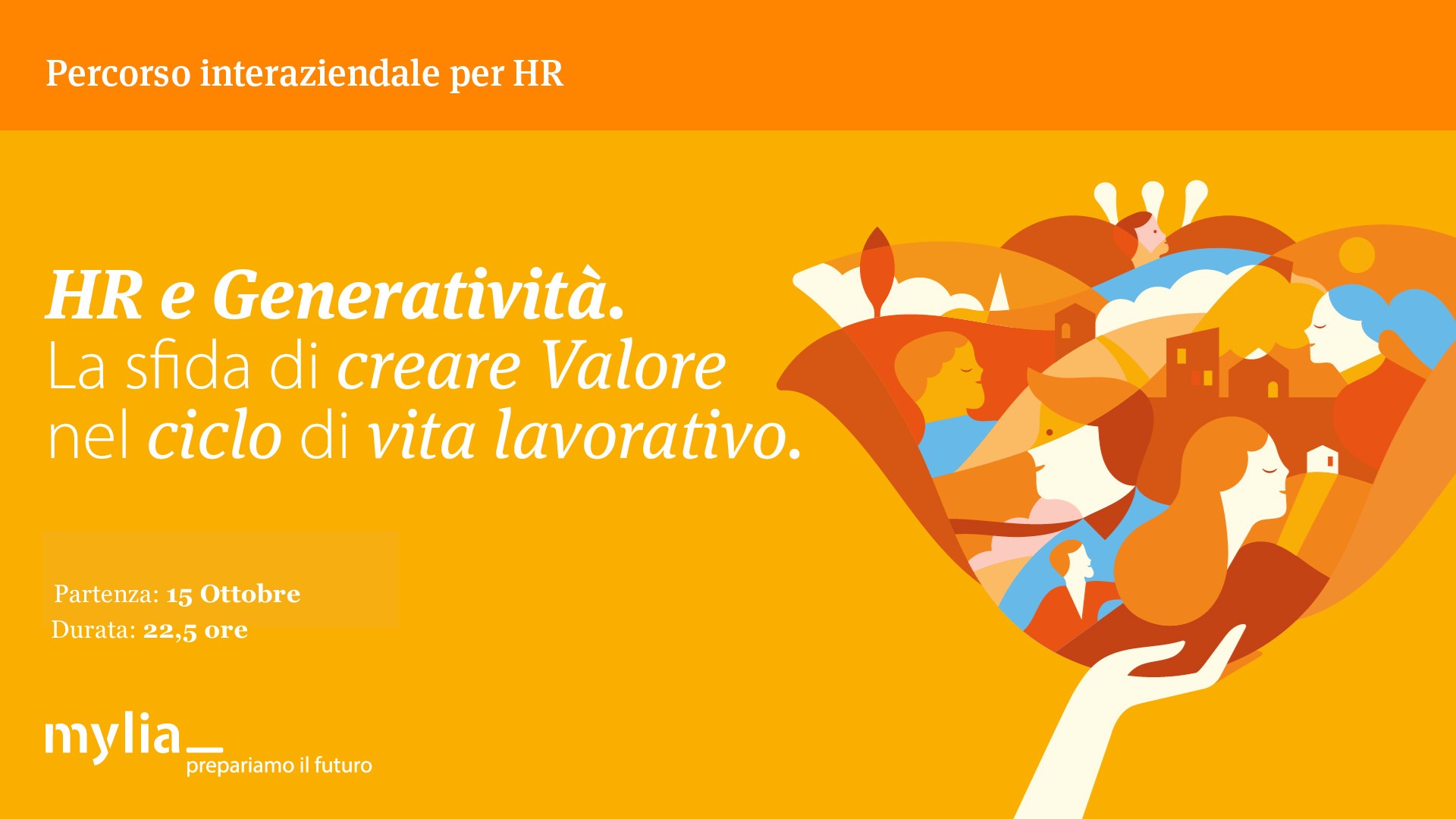 Percorso interaziendale per HR

HR e Generatività.
La sfida di creare Valore nel ciclo di vita lavorativo.

Partenza: 15 Ottobre
Durata: 22,5 ore

mylia_
prepariamo il futuro